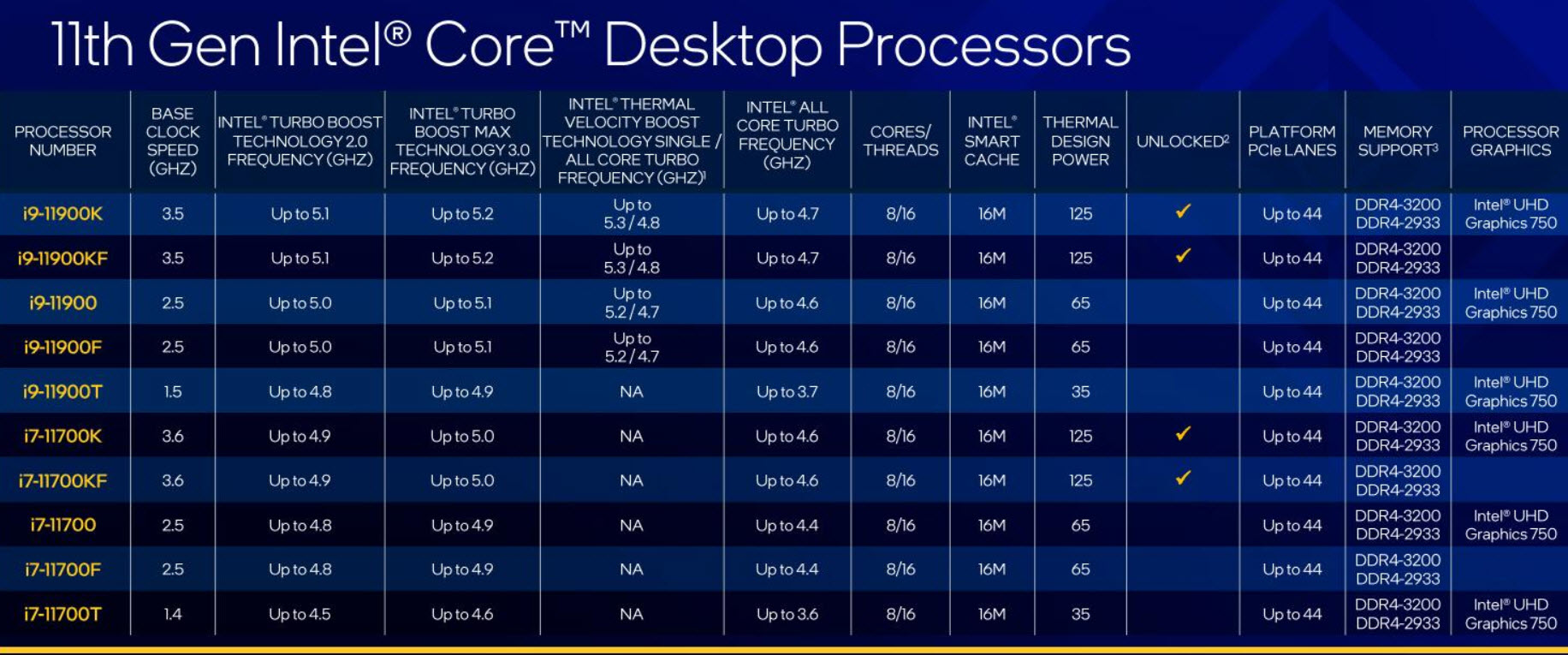 11th Gen Intel® Core™ Desktop Processors

| PROCESSOR NUMBER | BASE CLOCK SPEED (GHZ) | INTEL® TURBO BOOST TECHNOLOGY 2.0 FREQUENCY (GHZ) | INTEL® TURBO BOOST MAX TECHNOLOGY 3.0 FREQUENCY (GHZ) | INTEL® THERMAL VELOCITY BOOST TECHNOLOGY SINGLE / ALL CORE TURBO FREQUENCY (GHZ)¹ | INTEL® ALL CORE TURBO FREQUENCY (GHZ) | CORES/ THREADS | INTEL® SMART CACHE | THERMAL DESIGN POWER | UNLOCKED² | PLATFORM PCIe LANES | MEMORY SUPPORT³ | PROCESSOR GRAPHICS |
|---|---|---|---|---|---|---|---|---|---|---|---|---|
| i9-11900K | 3.5 | Up to 5.1 | Up to 5.2 | Up to 5.3 / 4.8 | Up to 4.7 | 8/16 | 16M | 125 | ✓ | Up to 44 | DDR4-3200 DDR4-2933 | Intel® UHD Graphics 750 |
| i9-11900KF | 3.5 | Up to 5.1 | Up to 5.2 | Up to 5.3 / 4.8 | Up to 4.7 | 8/16 | 16M | 125 | ✓ | Up to 44 | DDR4-3200 DDR4-2933 | |
| i9-11900 | 2.5 | Up to 5.0 | Up to 5.1 | Up to 5.2 / 4.7 | Up to 4.6 | 8/16 | 16M | 65 | | Up to 44 | DDR4-3200 DDR4-2933 | Intel® UHD Graphics 750 |
| i9-11900F | 2.5 | Up to 5.0 | Up to 5.1 | Up to 5.2 / 4.7 | Up to 4.6 | 8/16 | 16M | 65 | | Up to 44 | DDR4-3200 DDR4-2933 | |
| i9-11900T | 1.5 | Up to 4.8 | Up to 4.9 | NA | Up to 3.7 | 8/16 | 16M | 35 | | Up to 44 | DDR4-3200 DDR4-2933 | Intel® UHD Graphics 750 |
| i7-11700K | 3.6 | Up to 4.9 | Up to 5.0 | NA | Up to 4.6 | 8/16 | 16M | 125 | ✓ | Up to 44 | DDR4-3200 DDR4-2933 | Intel® UHD Graphics 750 |
| i7-11700KF | 3.6 | Up to 4.9 | Up to 5.0 | NA | Up to 4.6 | 8/16 | 16M | 125 | ✓ | Up to 44 | DDR4-3200 DDR4-2933 | |
| i7-11700 | 2.5 | Up to 4.8 | Up to 4.9 | NA | Up to 4.4 | 8/16 | 16M | 65 | | Up to 44 | DDR4-3200 DDR4-2933 | Intel® UHD Graphics 750 |
| i7-11700F | 2.5 | Up to 4.8 | Up to 4.9 | NA | Up to 4.4 | 8/16 | 16M | 65 | | Up to 44 | DDR4-3200 DDR4-2933 | |
| i7-11700T | 1.4 | Up to 4.5 | Up to 4.6 | NA | Up to 3.6 | 8/16 | 16M | 35 | | Up to 44 | DDR4-3200 DDR4-2933 | Intel® UHD Graphics 750 |